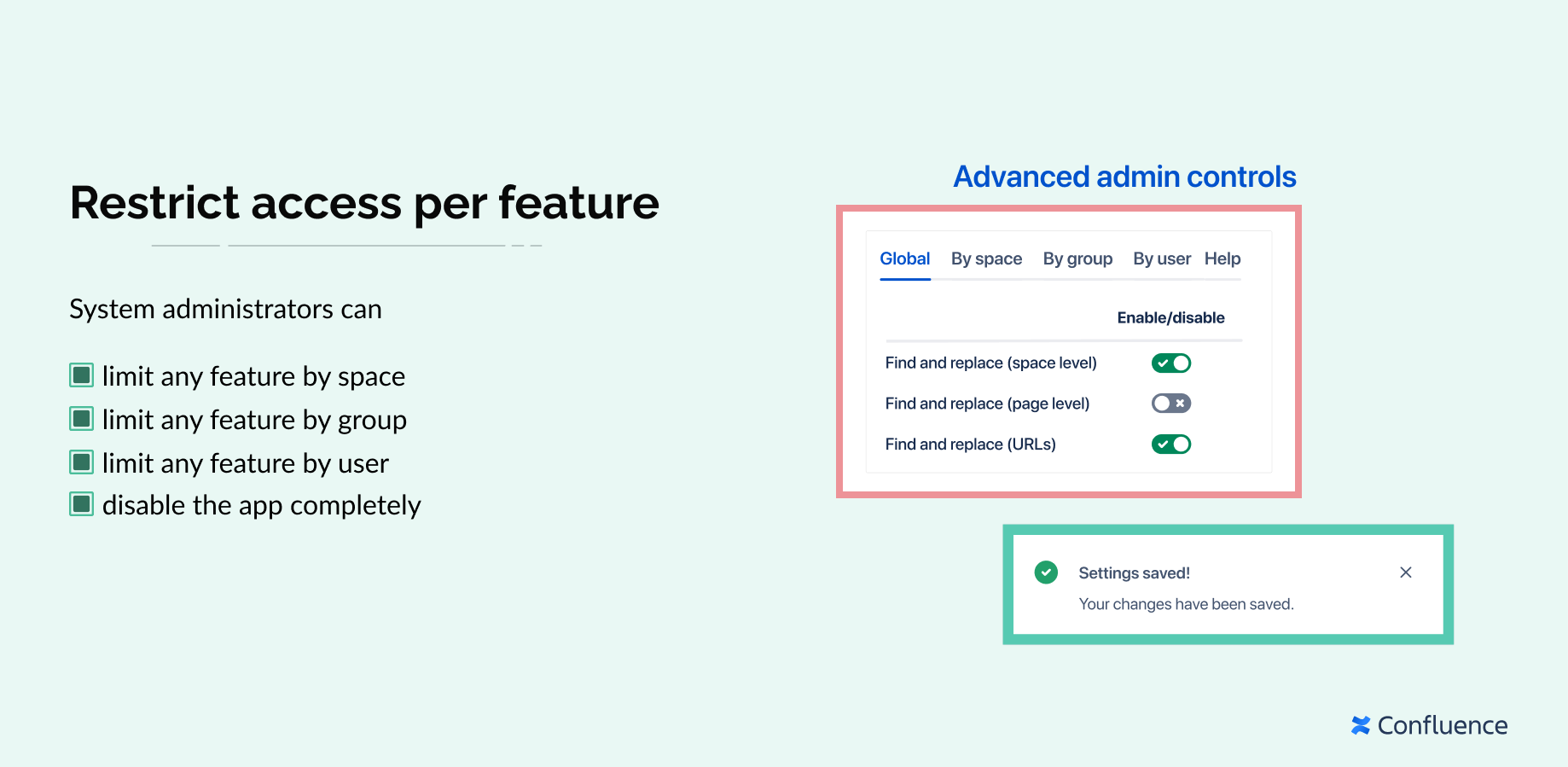 Restrict access per feature

System administrators can

limit any feature by space
limit any feature by group
limit any feature by user
disable the app completely

Advanced admin controls

Global By space By group By user Help

Enable/disable

Find and replace (space level)
Find and replace (page level)
Find and replace (URLs)

Settings saved!
Your changes have been saved.

Confluence